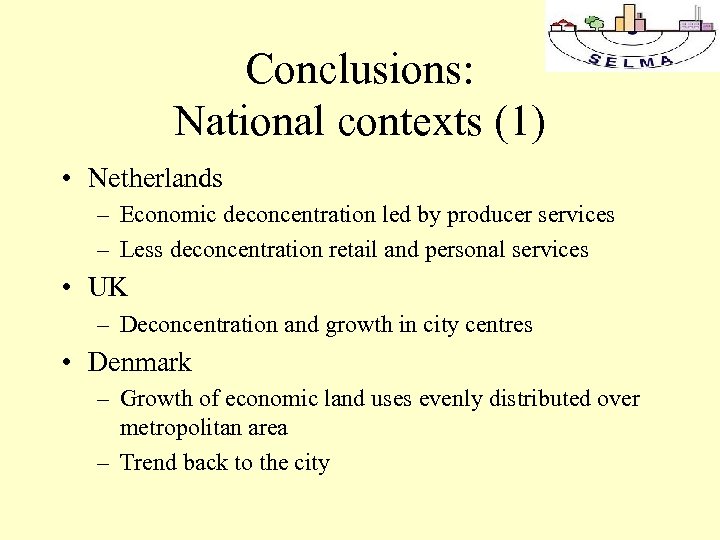 SELMA

Conclusions:
National contexts (1)

• Netherlands
– Economic deconcentration led by producer services
– Less deconcentration retail and personal services
• UK
– Deconcentration and growth in city centres
• Denmark
– Growth of economic land uses evenly distributed over metropolitan area
– Trend back to the city